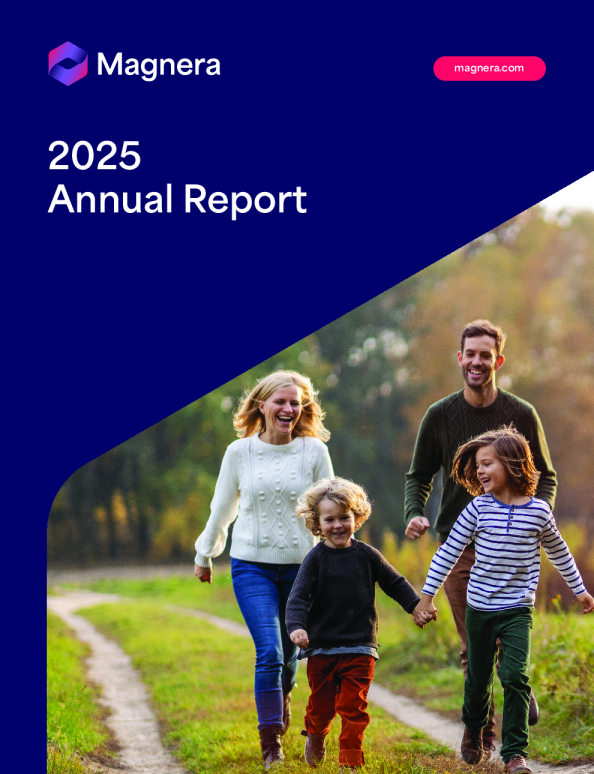 Magnera

magnera.com

2025
Annual Report